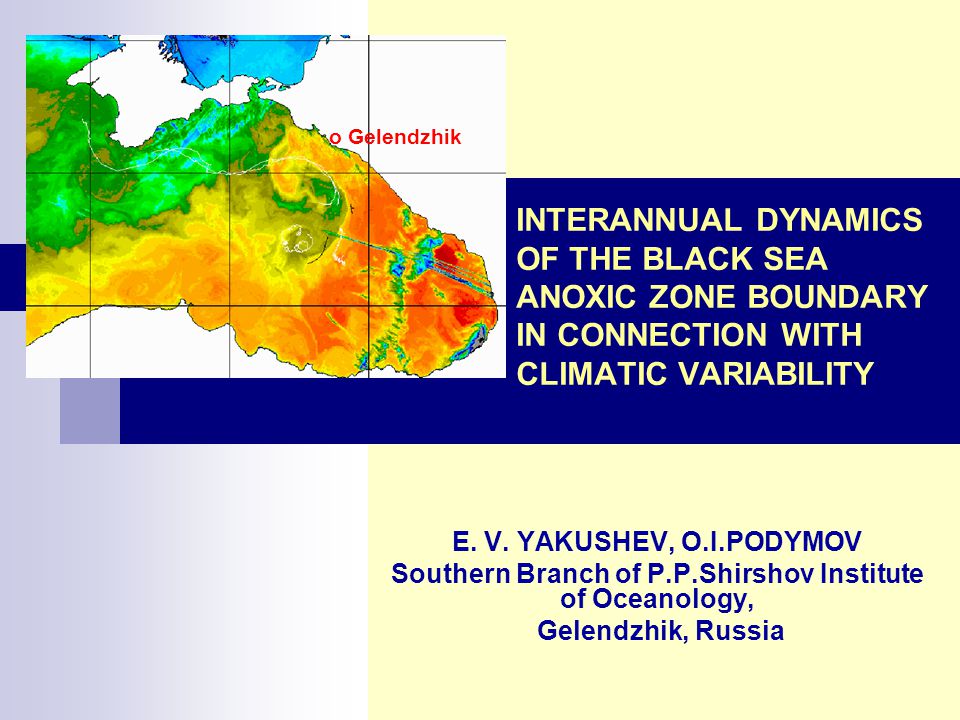 o Gelendzhik

INTERANNUAL DYNAMICS OF THE BLACK SEA ANOXIC ZONE BOUNDARY IN CONNECTION WITH CLIMATIC VARIABILITY

E. V. YAKUSHEV, O.I.PODYMOV
Southern Branch of P.P.Shirshov Institute of Oceanology,
Gelendzhik, Russia